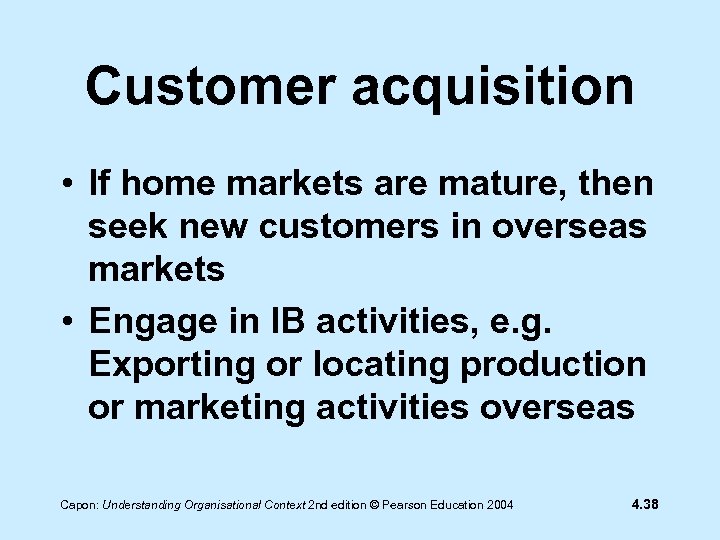 Customer acquisition

• If home markets are mature, then seek new customers in overseas markets

• Engage in IB activities, e.g. Exporting or locating production or marketing activities overseas

Capon: Understanding Organisational Context 2nd edition © Pearson Education 2004

4.38